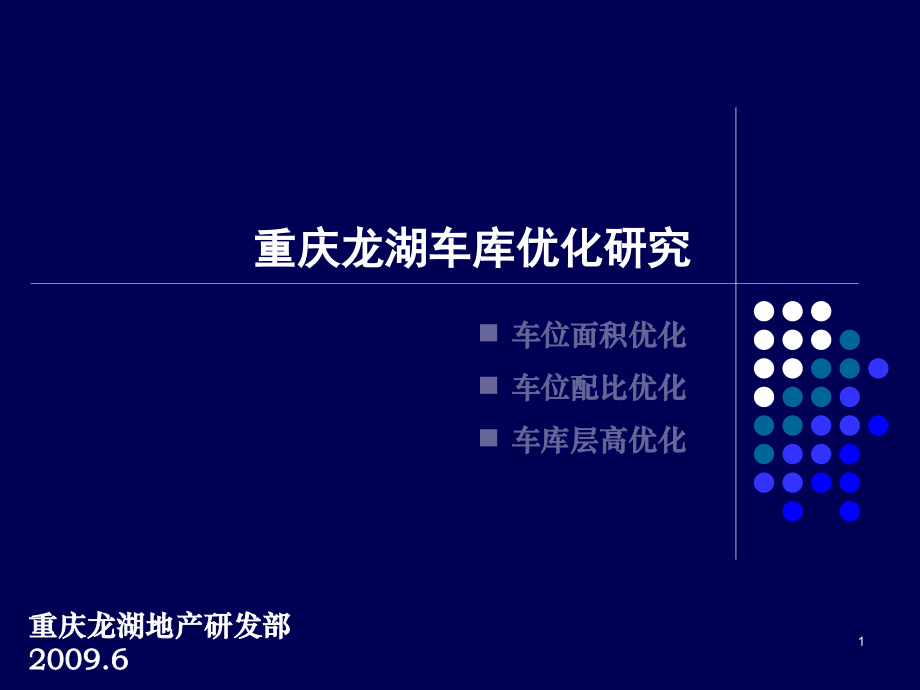 重庆龙湖车库优化研究

• 车位面积优化
• 车位配比优化
• 车库层高优化

重庆龙湖地产研发部
2009.6

1